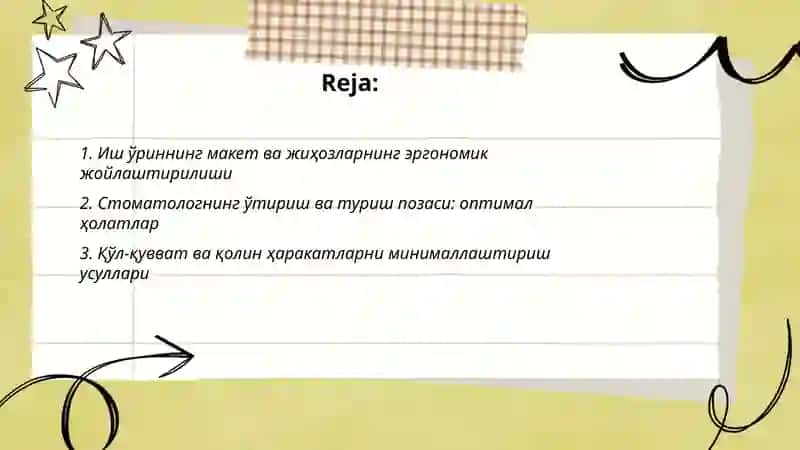 Reja:

1. Иш ўриннинг макет ва жиҳозларнинг эргономик жойлаштирилиши

2. Стоматологнинг ўтириш ва туриш позаси: оптимал ҳолатлар

3. Қўл-қувват ва қолин ҳаракатларни минималлаштириш усуллари